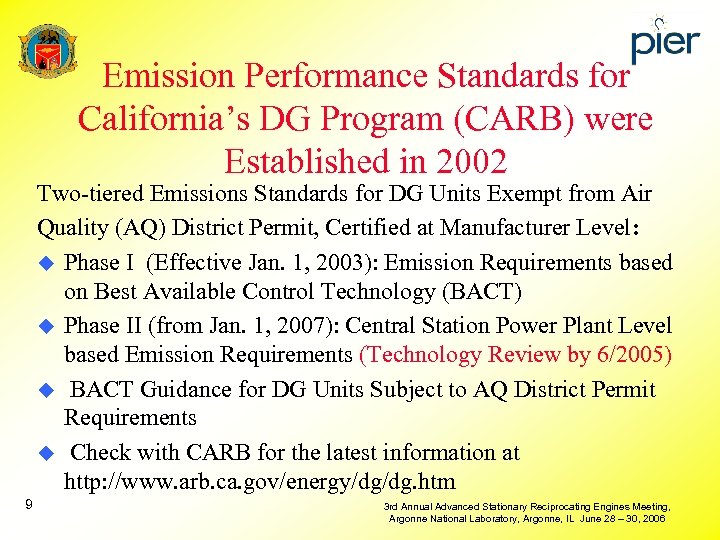 pier

Emission Performance Standards for California's DG Program (CARB) were Established in 2002

Two-tiered Emissions Standards for DG Units Exempt from Air Quality (AQ) District Permit, Certified at Manufacturer Level:

Phase I (Effective Jan. 1, 2003): Emission Requirements based on Best Available Control Technology (BACT)

Phase II (from Jan. 1, 2007): Central Station Power Plant Level based Emission Requirements (Technology Review by 6/2005)

BACT Guidance for DG Units Subject to AQ District Permit Requirements

Check with CARB for the latest information at http://www.arb.ca.gov/energy/dg/dg.htm

9

3rd Annual Advanced Stationary Reciprocating Engines Meeting, Argonne National Laboratory, Argonne, IL June 28 – 30, 2006